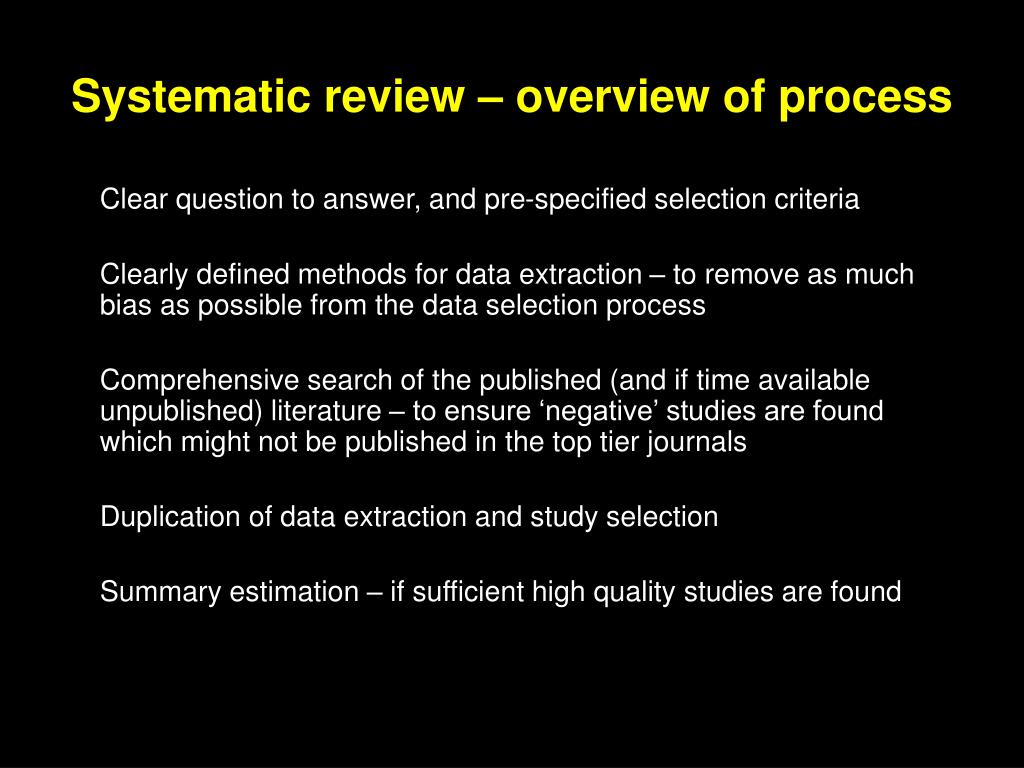 Systematic review – overview of process

Clear question to answer, and pre-specified selection criteria

Clearly defined methods for data extraction – to remove as much bias as possible from the data selection process

Comprehensive search of the published (and if time available unpublished) literature – to ensure ‘negative’ studies are found which might not be published in the top tier journals

Duplication of data extraction and study selection

Summary estimation – if sufficient high quality studies are found